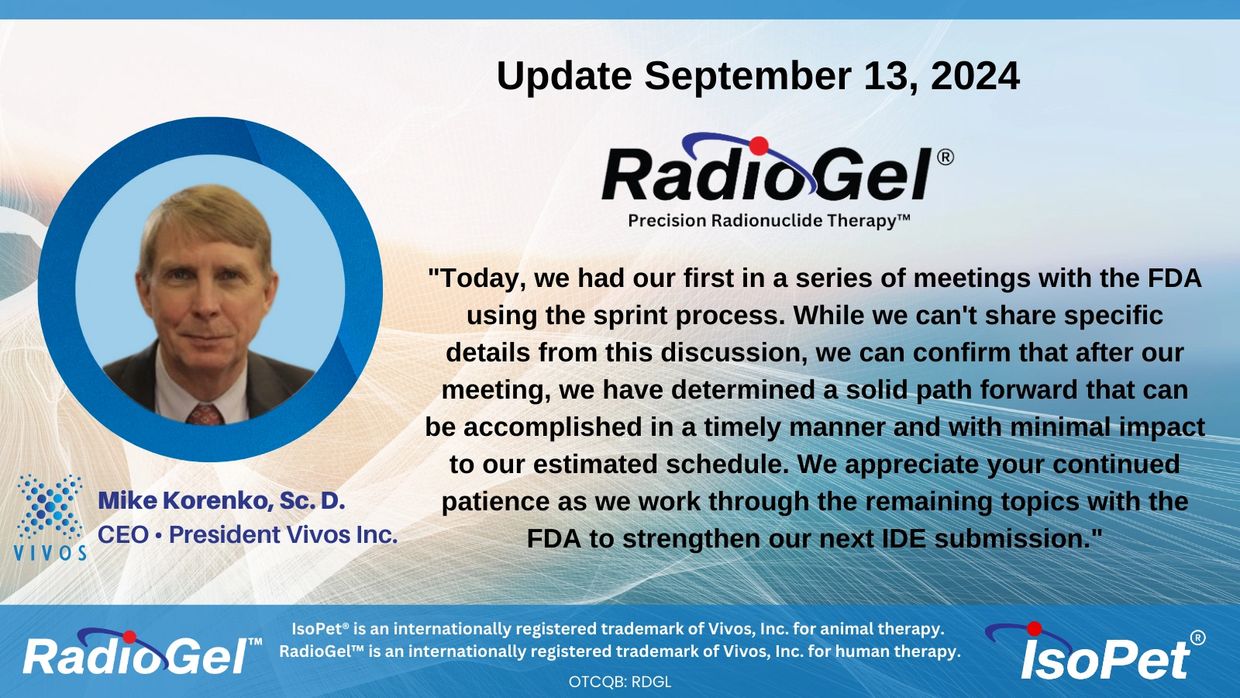 Update September 13, 2024

RadioGel®
Precision Radionuclide Therapy™

"Today, we had our first in a series of meetings with the FDA using the sprint process. While we can't share specific details from this discussion, we can confirm that after our meeting, we have determined a solid path forward that can be accomplished in a timely manner and with minimal impact to our estimated schedule. We appreciate your continued patience as we work through the remaining topics with the FDA to strengthen our next IDE submission."

VIVOS
Mike Korenko, Sc. D.
CEO • President Vivos Inc.

RadioGel™

IsoPet® is an internationally registered trademark of Vivos, Inc. for animal therapy.
RadioGel™ is an internationally registered trademark of Vivos, Inc. for human therapy.
OTCQB: RDGL

IsoPet®